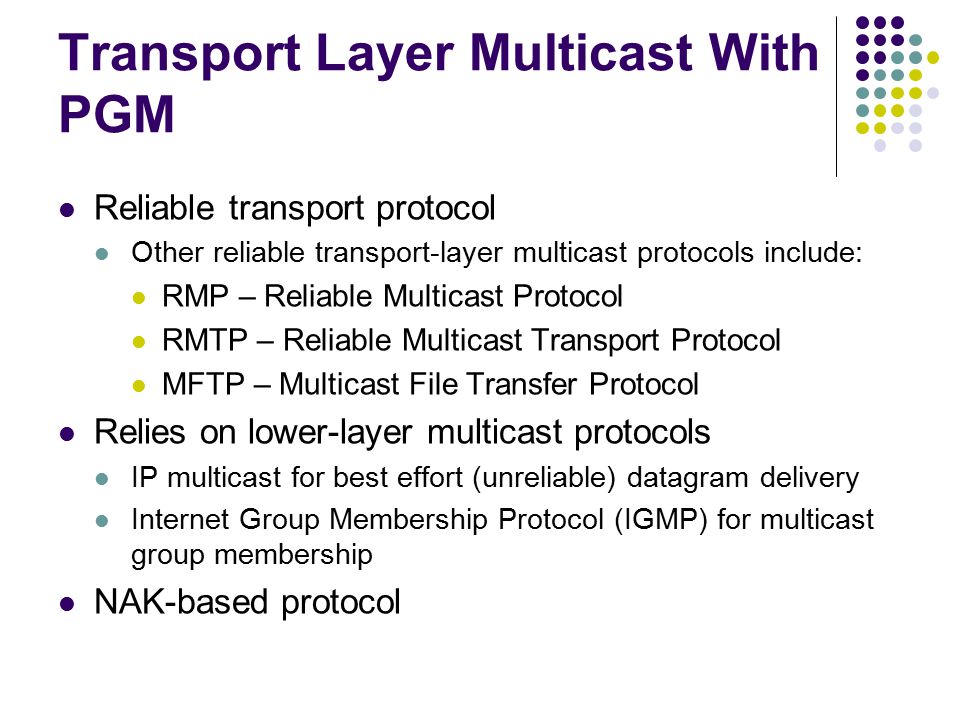 Transport Layer Multicast With PGM

- Reliable transport protocol
  - Other reliable transport-layer multicast protocols include:
    - RMP – Reliable Multicast Protocol
    - RMTP – Reliable Multicast Transport Protocol
    - MFTP – Multicast File Transfer Protocol
- Relies on lower-layer multicast protocols
  - IP multicast for best effort (unreliable) datagram delivery
  - Internet Group Membership Protocol (IGMP) for multicast group membership
- NAK-based protocol